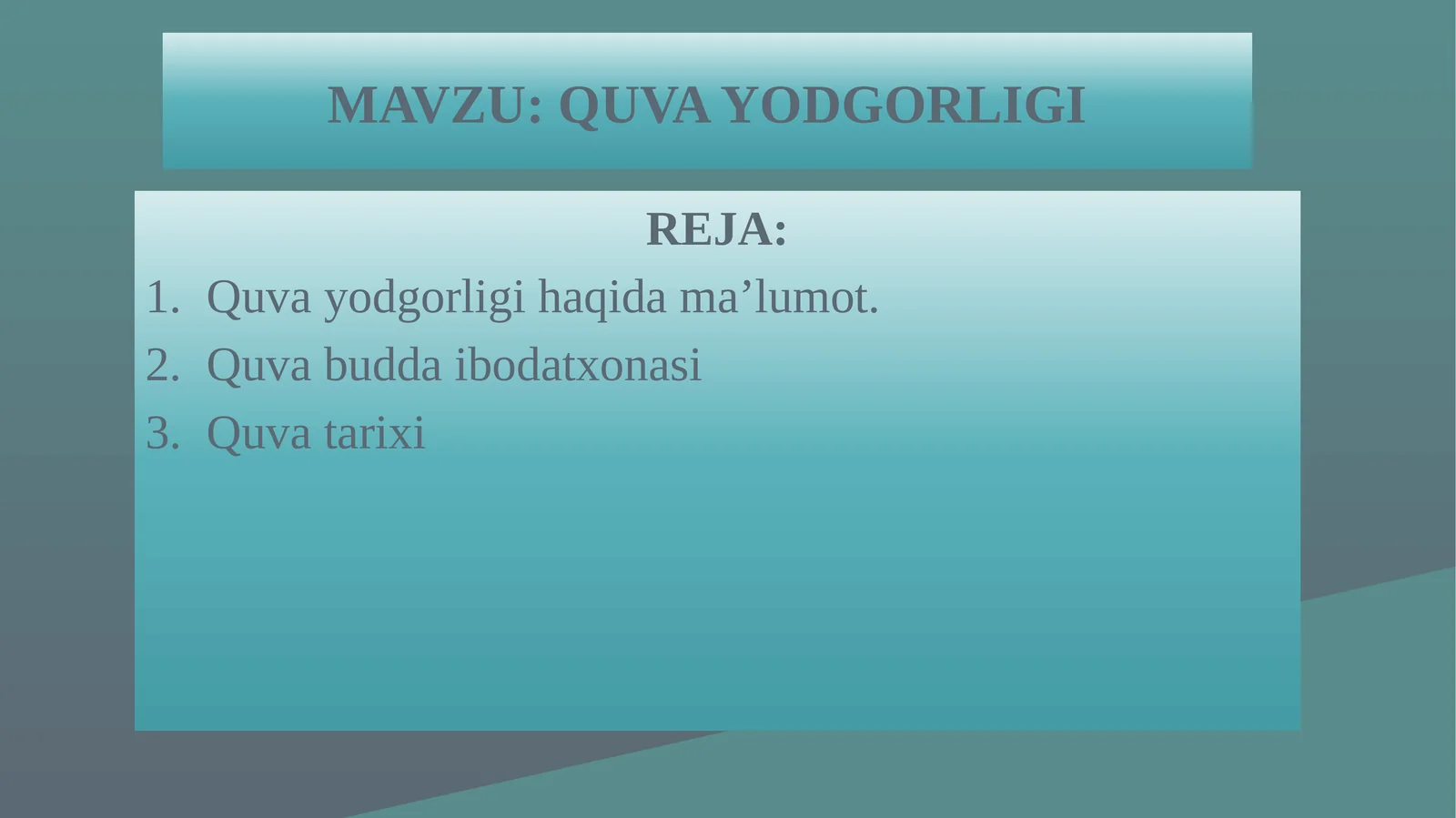 MAVZU: QUVA YODGORLIGI

REJA:

1. Quva yodgorligi haqida ma’lumot.
2. Quva budda ibodatxonasi
3. Quva tarixi